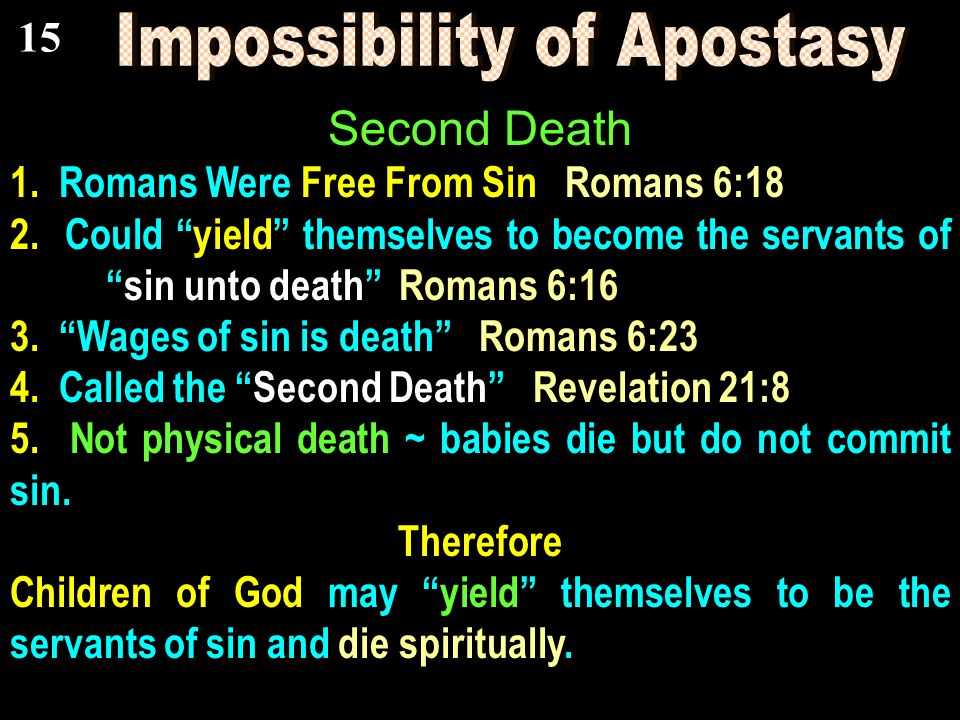 15 Impossibility of Apostasy

Second Death

1. Romans Were Free From Sin Romans 6:18

2. Could “yield” themselves to become the servants of “sin unto death” Romans 6:16

3. “Wages of sin is death” Romans 6:23

4. Called the “Second Death” Revelation 21:8

5. Not physical death ~ babies die but do not commit sin.

Therefore

Children of God may “yield” themselves to be the servants of sin and die spiritually.